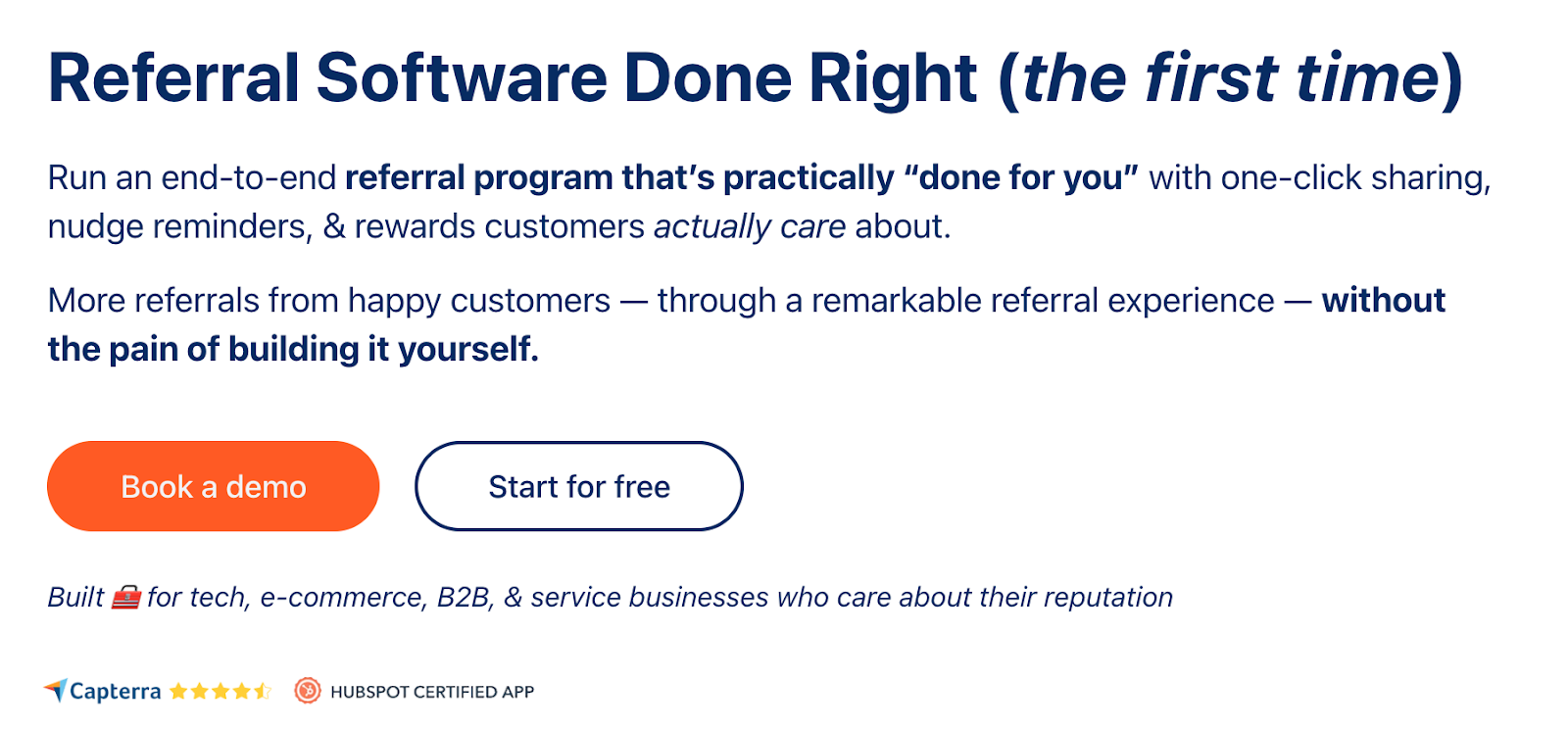 Referral Software Done Right (the first time)

Run an end-to-end referral program that's practically "done for you" with one-click sharing, nudge reminders, & rewards customers actually care about.

More referrals from happy customers — through a remarkable referral experience — without the pain of building it yourself.

Book a demo

Start for free

Built 🧰 for tech, e-commerce, B2B, & service businesses who care about their reputation

Capterra ★★★★★

HUBSPOT CERTIFIED APP